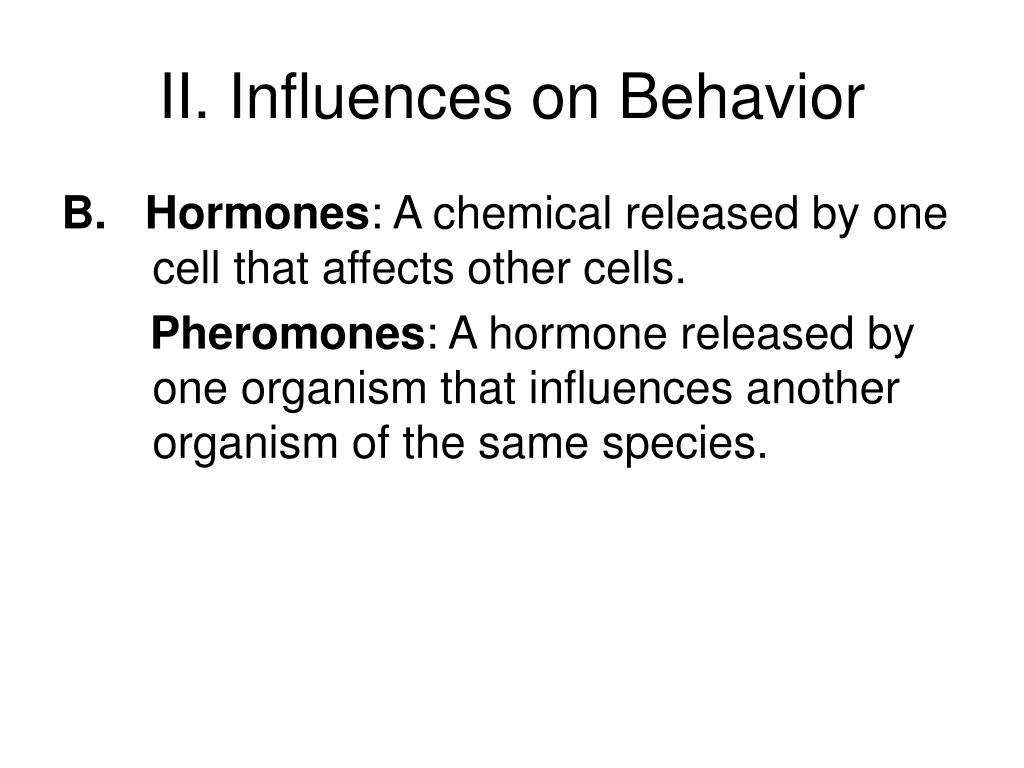 II. Influences on Behavior

B. Hormones: A chemical released by one cell that affects other cells.

Pheromones: A hormone released by one organism that influences another organism of the same species.